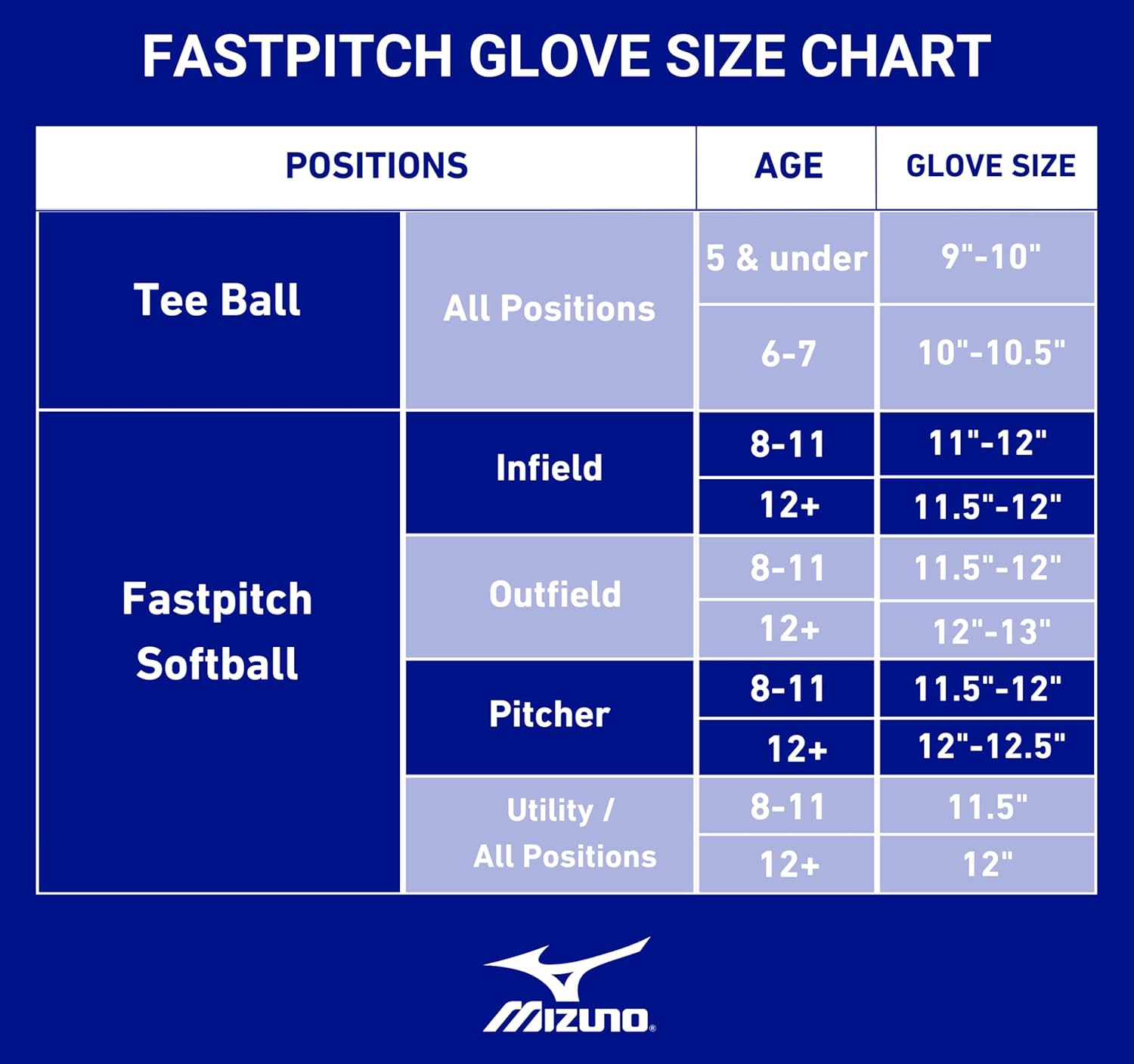 FASTPITCH GLOVE SIZE CHART

| POSITIONS | | AGE | GLOVE SIZE |
|---|---|---|---|
| Tee Ball | All Positions | 5 & under | 9"-10" |
| | | 6-7 | 10"-10.5" |
| Fastpitch Softball | Infield | 8-11 | 11"-12" |
| | | 12+ | 11.5"-12" |
| | Outfield | 8-11 | 11.5"-12" |
| | | 12+ | 12"-13" |
| | Pitcher | 8-11 | 11.5"-12" |
| | | 12+ | 12"-12.5" |
| | Utility / All Positions | 8-11 | 11.5" |
| | | 12+ | 12" |

MIZUNO®